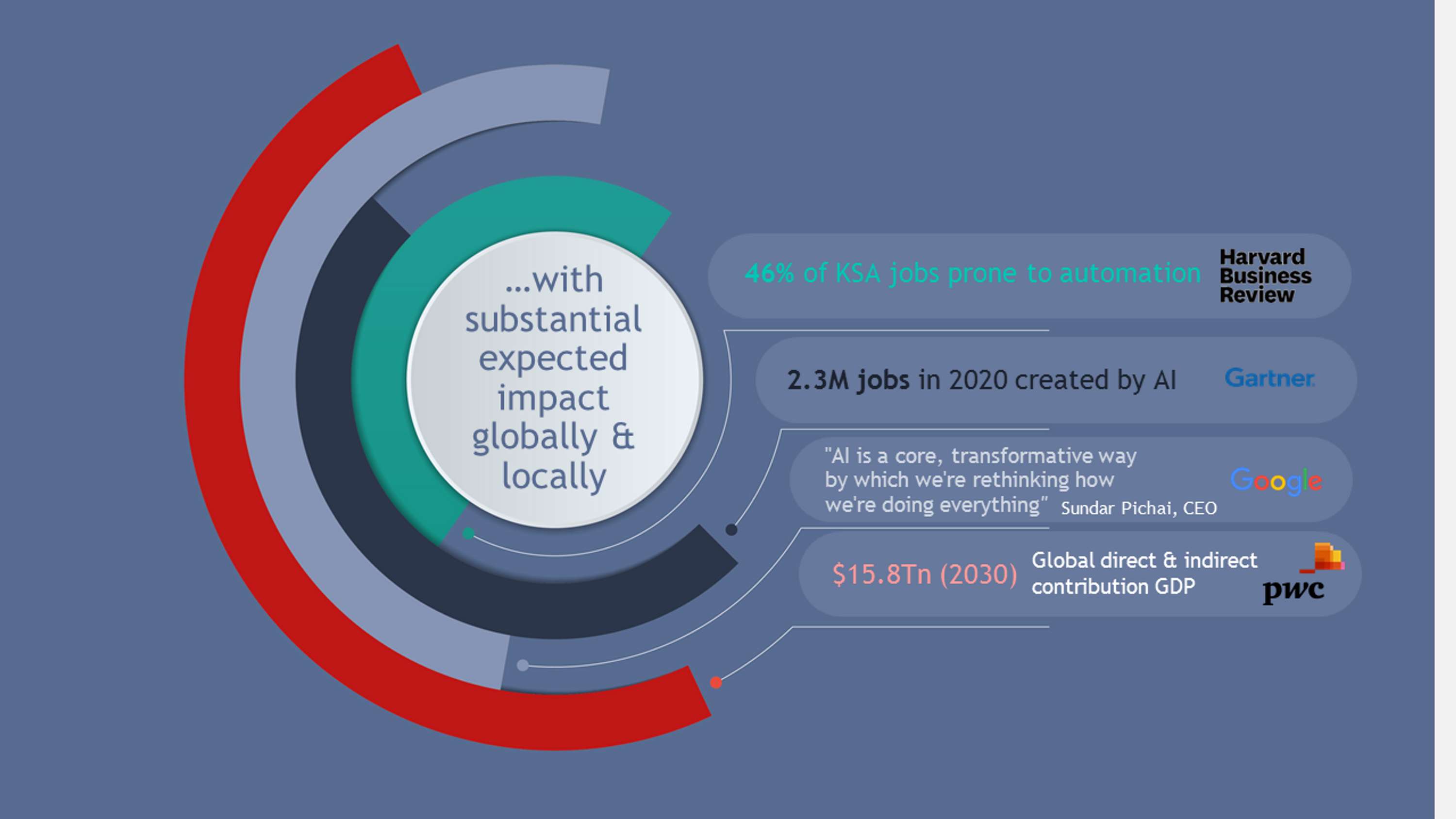 ...with substantial expected impact globally & locally

46% of KSA jobs prone to automation

Harvard Business Review

2.3M jobs in 2020 created by AI

Gartner

"AI is a core, transformative way by which we're rethinking how we're doing everything" Sundar Pichai, CEO

Google

$15.8Tn (2030)

Global direct & indirect contribution GDP

pwc